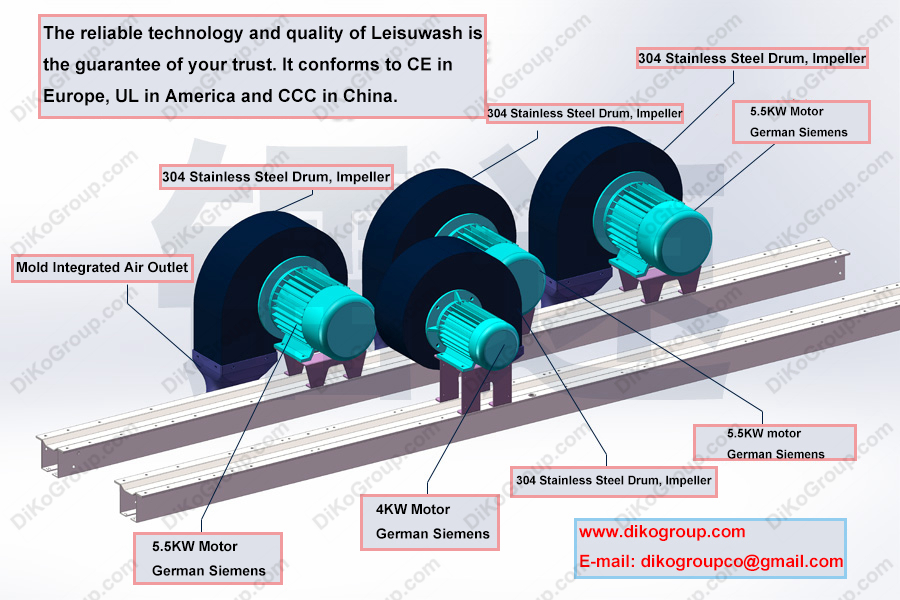 The reliable technology and quality of Leisuwash is the guarantee of your trust. It conforms to CE in Europe, UL in America and CCC in China.

304 Stainless Steel Drum, Impeller

304 Stainless Steel Drum, Impeller

5.5KW Motor
German Siemens

304 Stainless Steel Drum, Impeller

Mold Integrated Air Outlet

5.5KW motor
German Siemens

304 Stainless Steel Drum, Impeller

4KW Motor
German Siemens

5.5KW Motor
German Siemens

www.dikogroup.com
E-mail: dikogroupco@gmail.com

DiKoGroup.com